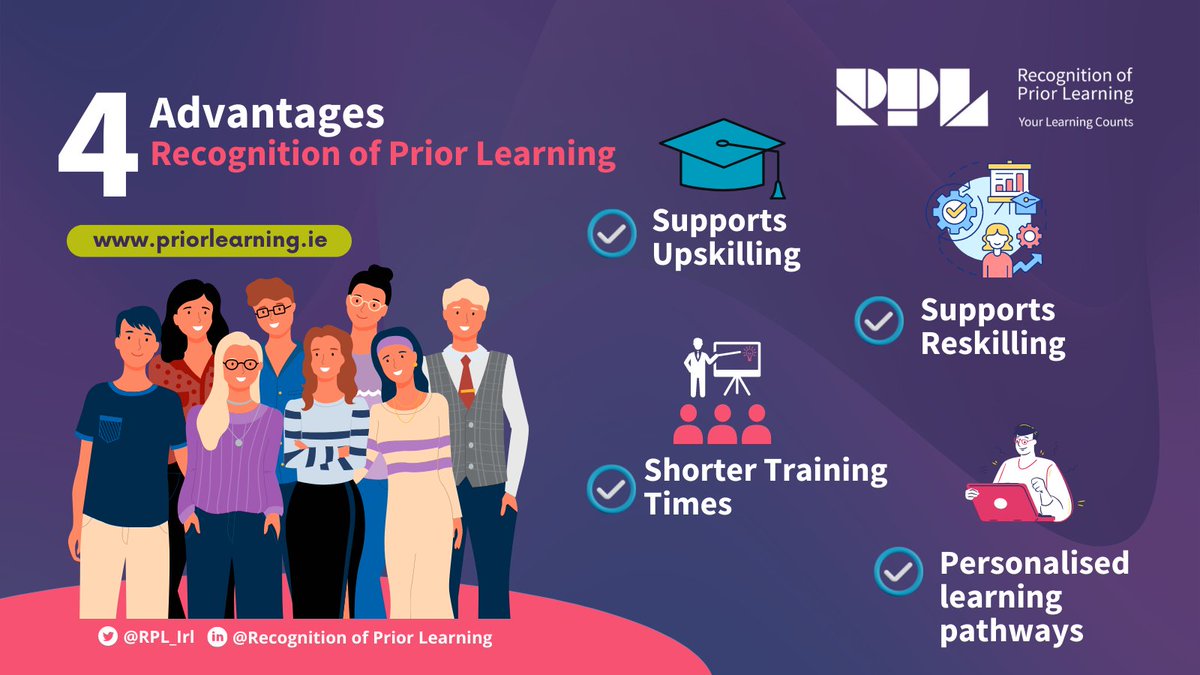 4 Advantages
Recognition of Prior Learning

www.priorlearning.ie

RPL Recognition of Prior Learning
Your Learning Counts

Supports Upskilling

Supports Reskilling

Shorter Training Times

Personalised learning pathways

@RPL_Irl @Recognition of Prior Learning